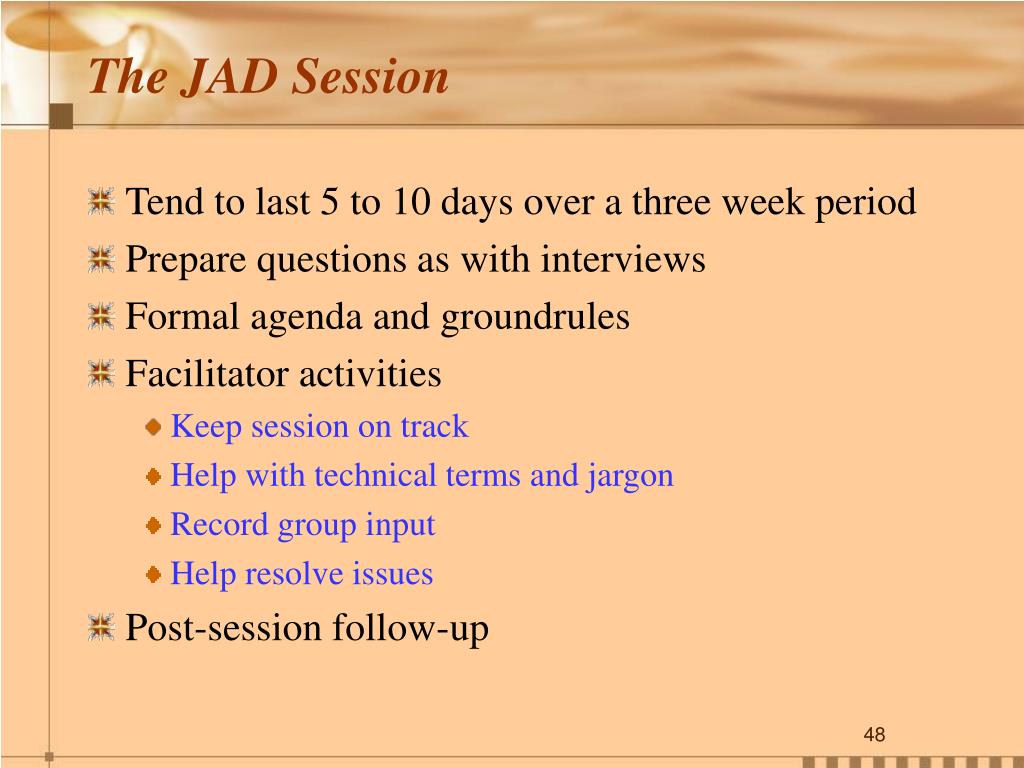 The JAD Session

Tend to last 5 to 10 days over a three week period

Prepare questions as with interviews

Formal agenda and groundrules

Facilitator activities

Keep session on track

Help with technical terms and jargon

Record group input

Help resolve issues

Post-session follow-up

48